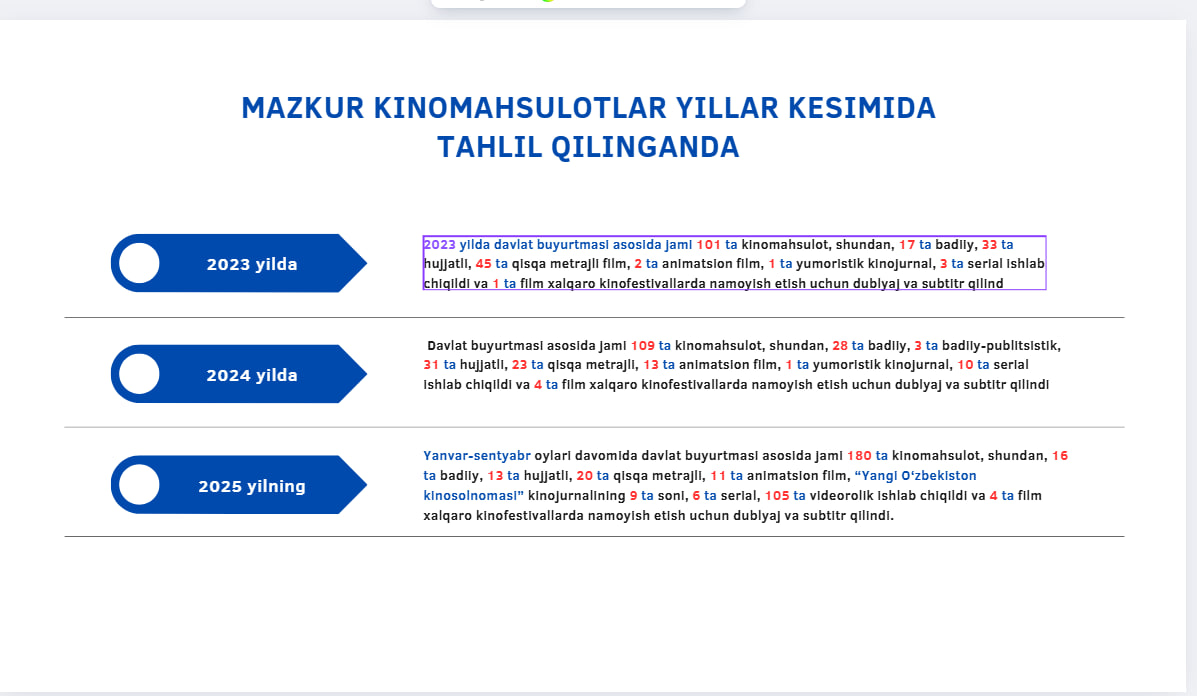 MAZKUR KINOMAHSULOTLAR YILLAR KESIMIDA TAHLIL QILINGANDA

2023 yilda

2023 yilda davlat buyurtmasi asosida jami 101 ta kinomahsulot, shundan, 17 ta badiiy, 33 ta hujjatli, 45 ta qisqa metrajli film, 2 ta animatsion film, 1 ta yumoristik kinojurnal, 3 ta serial ishlab chiqildi va 1 ta film xalqaro kinofestivallarda namoyish etish uchun dublyaj va subtitr qilind

2024 yilda

Davlat buyurtmasi asosida jami 109 ta kinomahsulot, shundan, 28 ta badiiy, 3 ta badiiy-publitsistik, 31 ta hujjatli, 23 ta qisqa metrajli, 13 ta animatsion film, 1 ta yumoristik kinojurnal, 10 ta serial ishlab chiqildi va 4 ta film xalqaro kinofestivallarda namoyish etish uchun dublyaj va subtitr qilindi

2025 yilning

Yanvar-sentyabr oylari davomida davlat buyurtmasi asosida jami 180 ta kinomahsulot, shundan, 16 ta badiiy, 13 ta hujjatli, 20 ta qisqa metrajli, 11 ta animatsion film, “Yangi O‘zbekiston kinosolnomasi” kinojurnalining 9 ta soni, 6 ta serial, 105 ta videorolik ishlab chiqildi va 4 ta film xalqaro kinofestivallarda namoyish etish uchun dublyaj va subtitr qilindi.